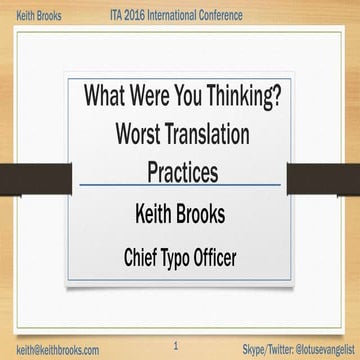 Keith Brooks ITA 2016 International Conference

What Were You Thinking? Worst Translation Practices

Keith Brooks

Chief Typo Officer

keith@keithbrooks.com 1 Skype/Twitter: @lotusevangelist